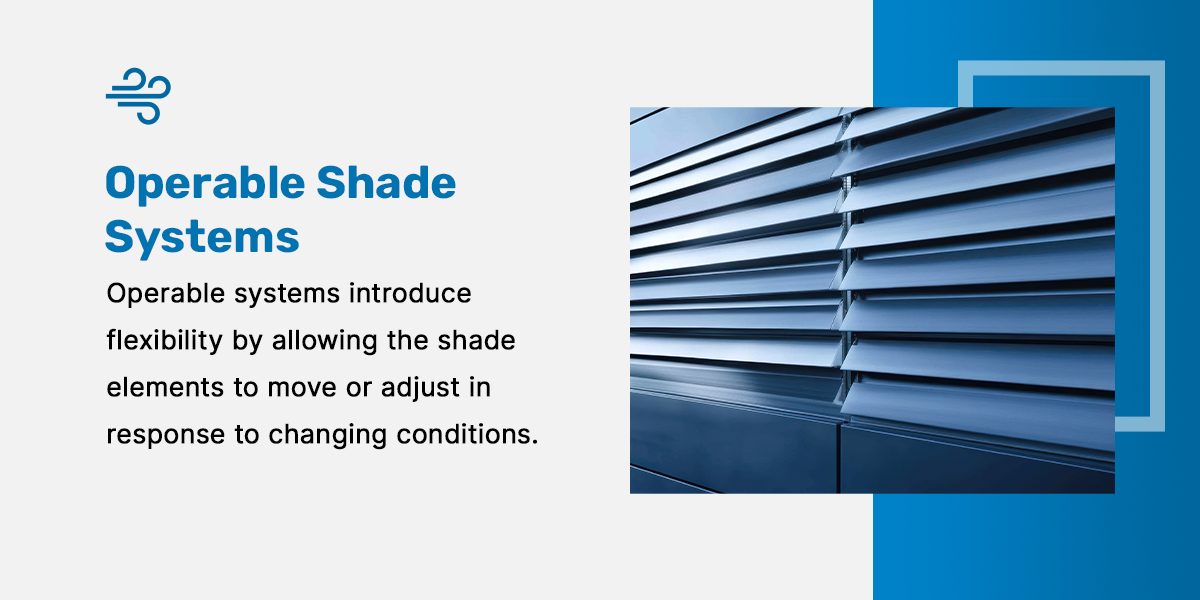 Operable Shade Systems

Operable systems introduce flexibility by allowing the shade elements to move or adjust in response to changing conditions.